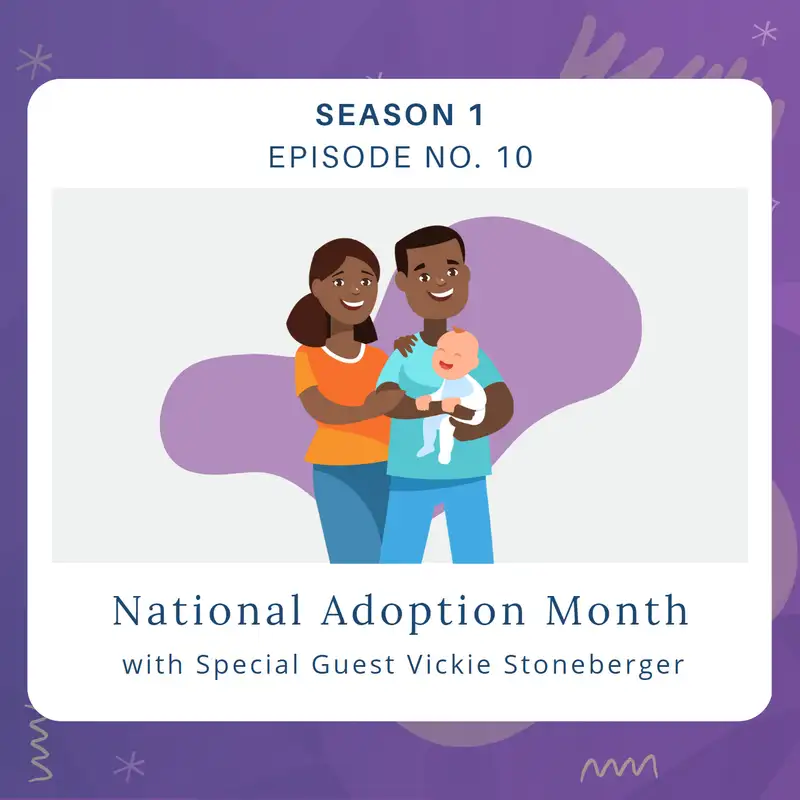 SEASON 1
EPISODE NO. 10

National Adoption Month
with Special Guest Vickie Stoneberger